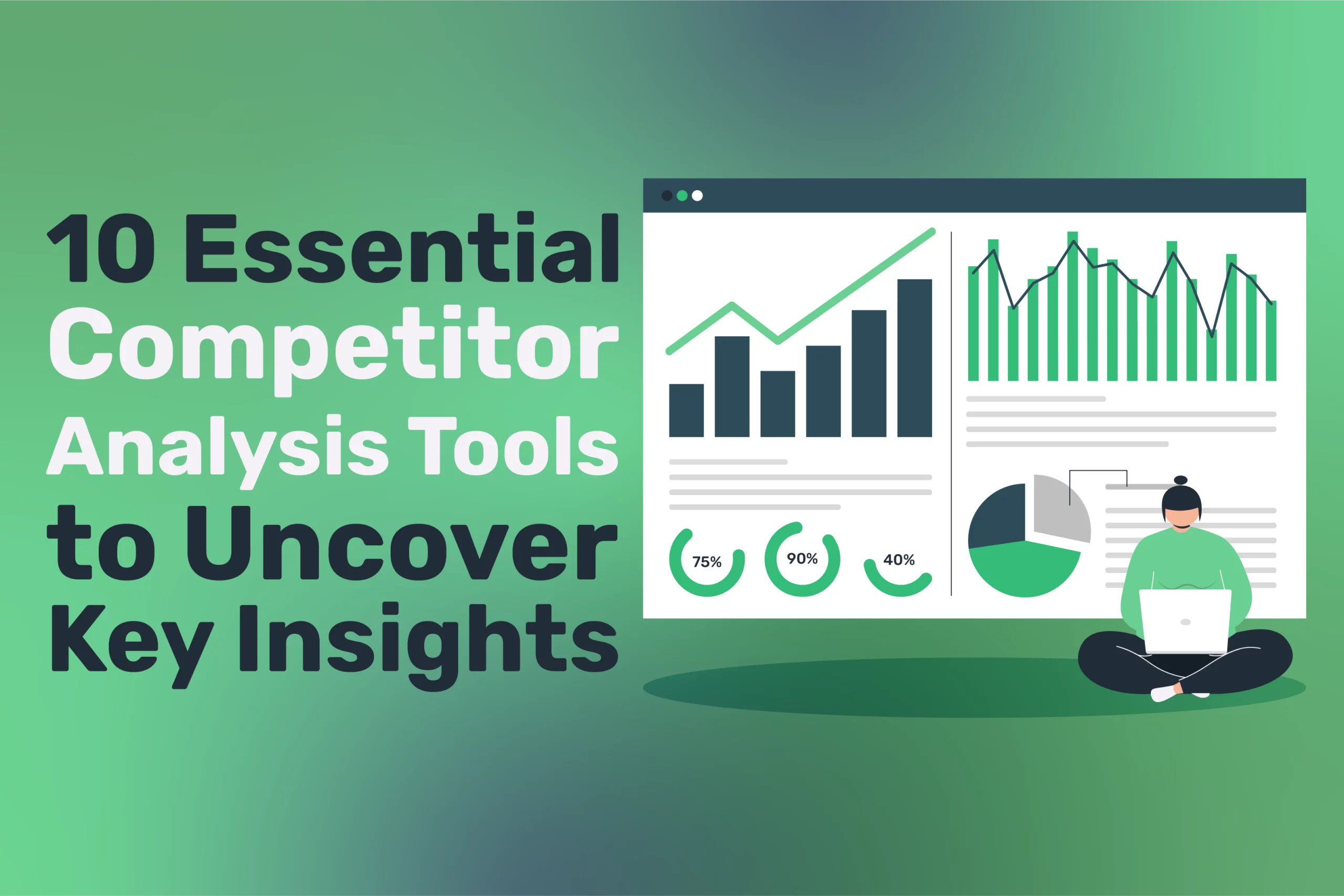 10 Essential Competitor Analysis Tools to Uncover Key Insights

75%

90%

40%